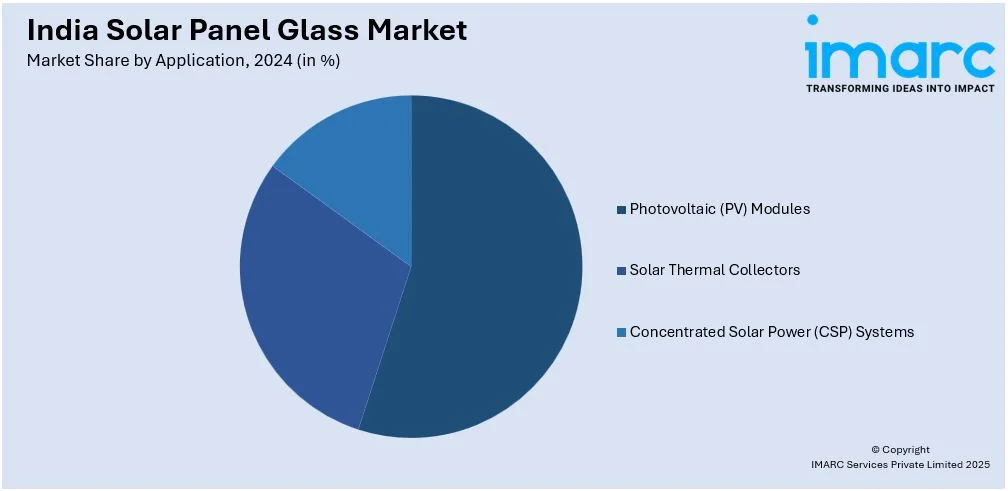 India Solar Panel Glass Market
Market Share by Application, 2024 (in %)

imarc
TRANSFORMING IDEAS INTO IMPACT

Photovoltaic (PV) Modules
Solar Thermal Collectors
Concentrated Solar Power (CSP) Systems

© Copyright
IMARC Services Private Limited 2025